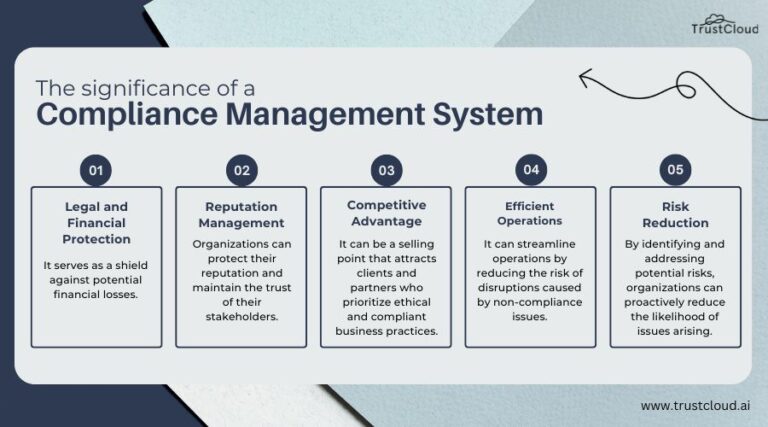 TrustCloud

The significance of a
Compliance Management System

01
Legal and Financial Protection
It serves as a shield against potential financial losses.

02
Reputation Management
Organizations can protect their reputation and maintain the trust of their stakeholders.

03
Competitive Advantage
It can be a selling point that attracts clients and partners who prioritize ethical and compliant business practices.

04
Efficient Operations
It can streamline operations by reducing the risk of disruptions caused by non-compliance issues.

05
Risk Reduction
By identifying and addressing potential risks, organizations can proactively reduce the likelihood of issues arising.

www.trustcloud.ai